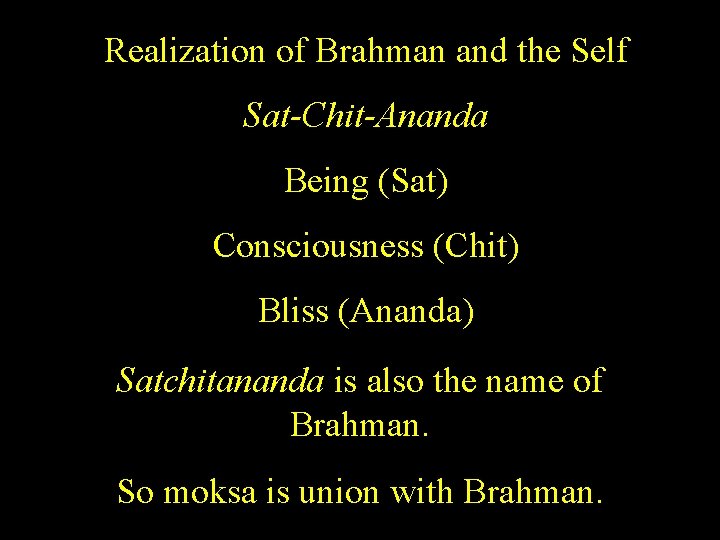 Realization of Brahman and the Self

Sat-Chit-Ananda

Being (Sat)

Consciousness (Chit)

Bliss (Ananda)

Satchitananda is also the name of Brahman.

So moksa is union with Brahman.